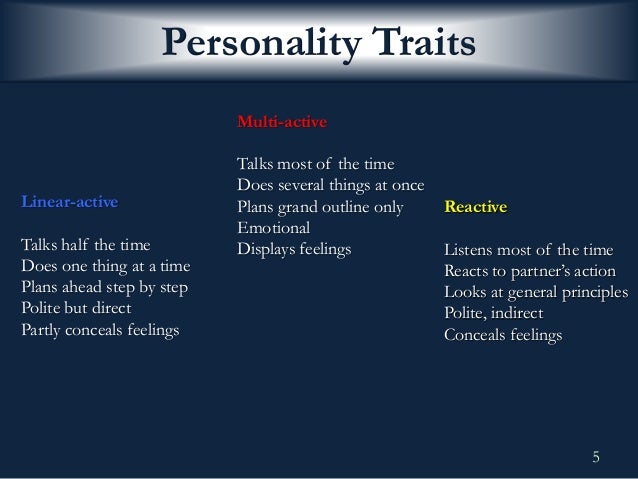 Personality Traits

Linear-active

Talks half the time
Does one thing at a time
Plans ahead step by step
Polite but direct
Partly conceals feelings

Multi-active

Talks most of the time
Does several things at once
Plans grand outline only
Emotional
Displays feelings

Reactive

Listens most of the time
Reacts to partner's action
Looks at general principles
Polite, indirect
Conceals feelings

5